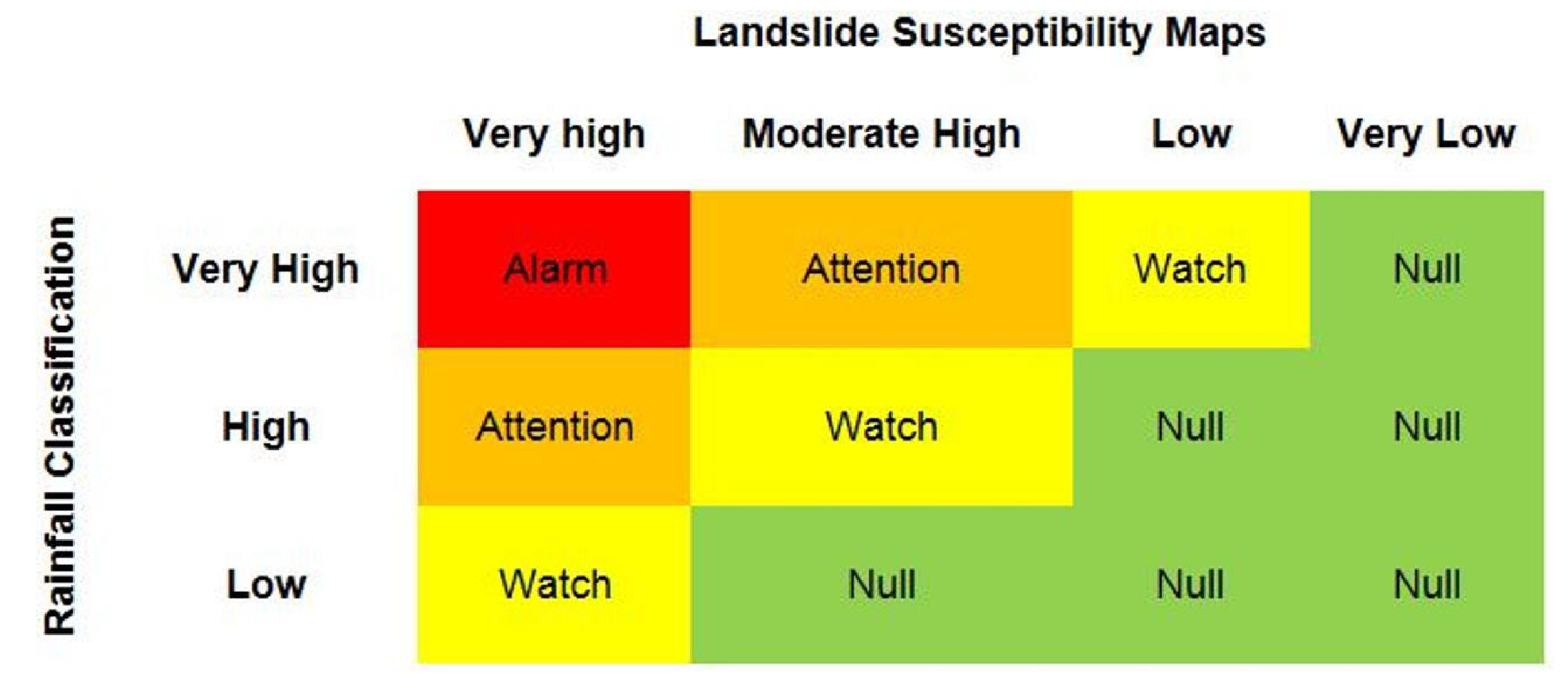 Landslide Susceptibility Maps

Rainfall Classification

| | Very high | Moderate High | Low | Very Low |
|---|---|---|---|---|
| Very High | Alarm | Attention | Watch | Null |
| High | Attention | Watch | Null | Null |
| Low | Watch | Null | Null | Null |